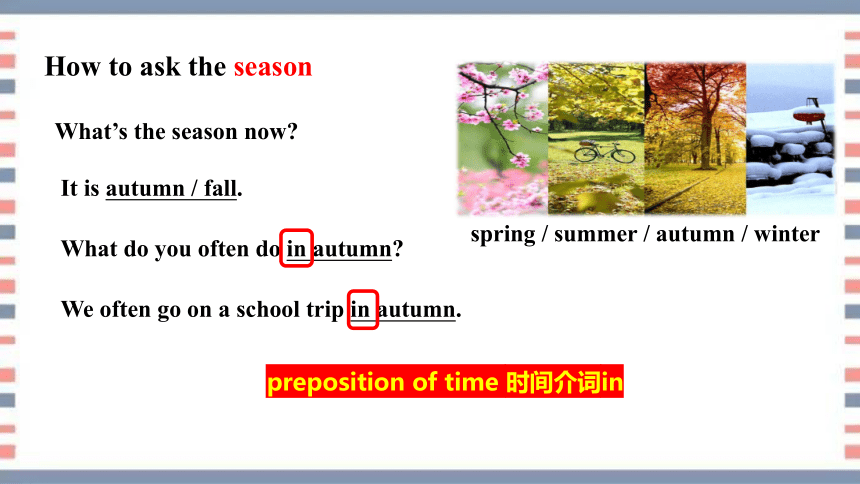 How to ask the season

What's the season now?

It is autumn / fall.

What do you often do in autumn?

We often go on a school trip in autumn.

spring / summer / autumn / winter

preposition of time 时间介词in